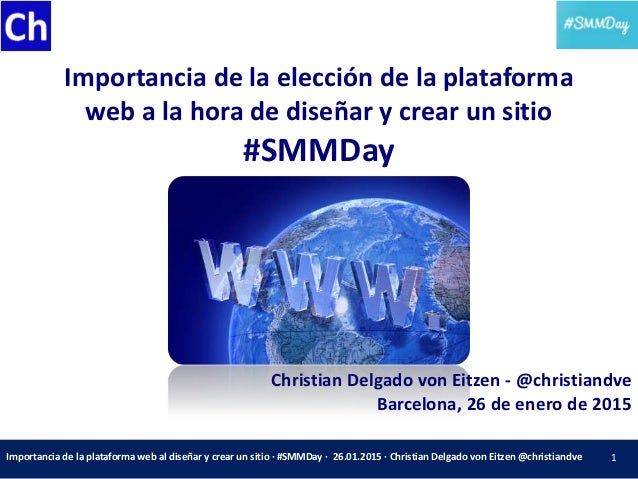 Ch

#SMMDay

Importancia de la elección de la plataforma web a la hora de diseñar y crear un sitio
#SMMDay

WWW.

Christian Delgado von Eitzen - @christiandve
Barcelona, 26 de enero de 2015

Importancia de la plataforma web al diseñar y crear un sitio · #SMMDay · 26.01.2015 · Christian Delgado von Eitzen @christiandve 1